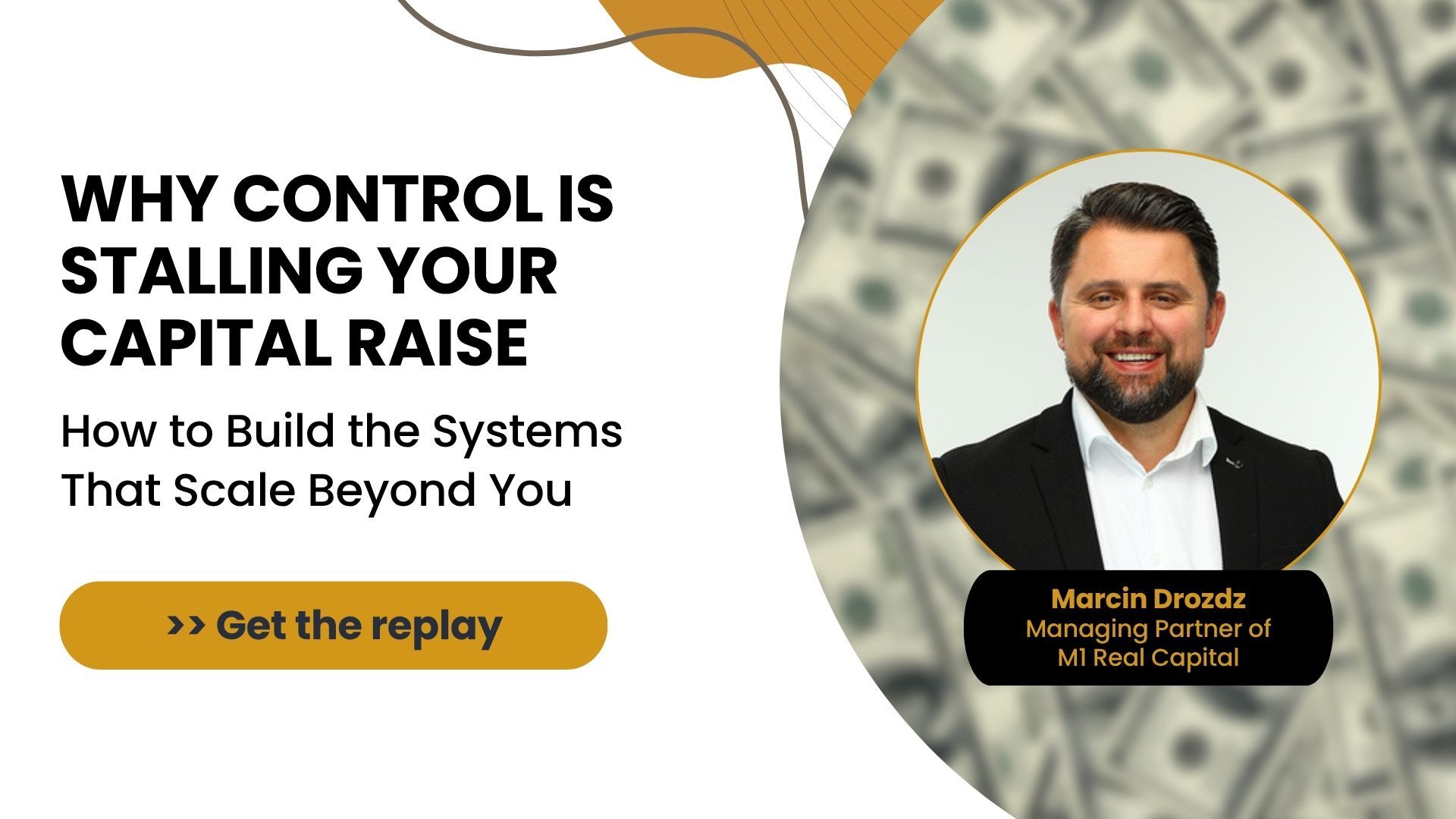 WHY CONTROL IS STALLING YOUR CAPITAL RAISE

How to Build the Systems That Scale Beyond You

>> Get the replay

Marcin Drozdz
Managing Partner of M1 Real Capital